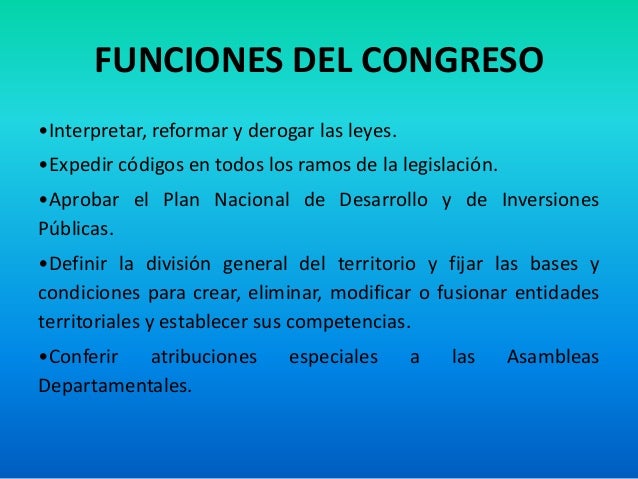 FUNCIONES DEL CONGRESO

•Interpretar, reformar y derogar las leyes.

•Expedir códigos en todos los ramos de la legislación.

•Aprobar el Plan Nacional de Desarrollo y de Inversiones Públicas.

•Definir la división general del territorio y fijar las bases y condiciones para crear, eliminar, modificar o fusionar entidades territoriales y establecer sus competencias.

•Conferir atribuciones especiales a las Asambleas Departamentales.